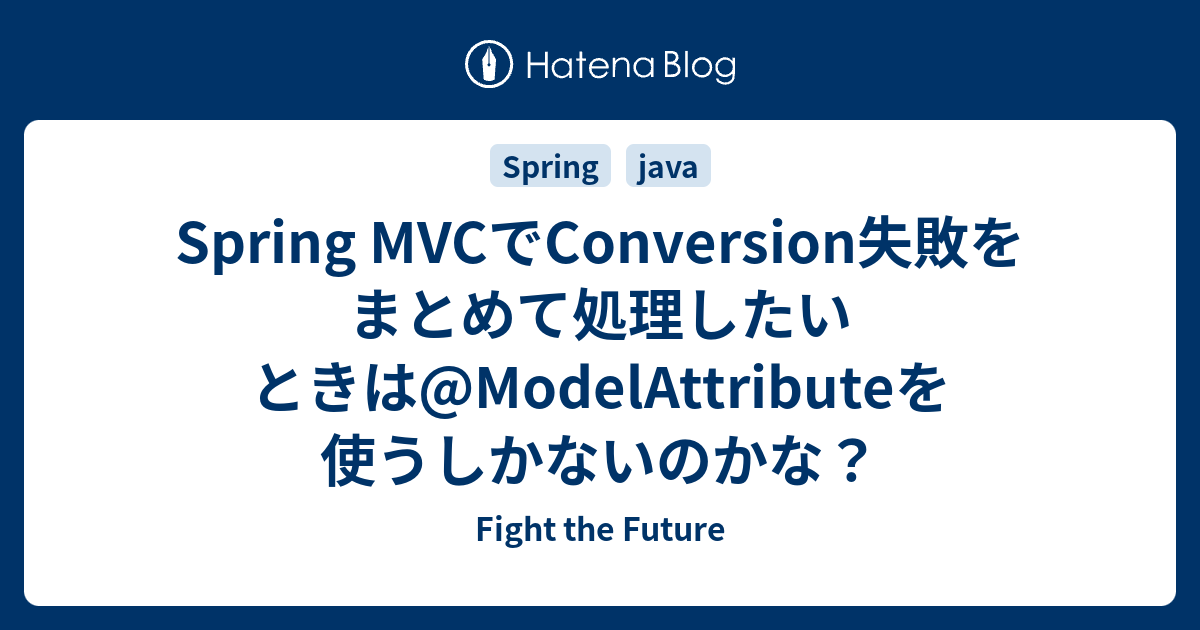 Hatena Blog

Spring java

Spring MVCでConversion失敗をまとめて処理したいときは@ModelAttributeを使うしかないのかな？

Fight the Future